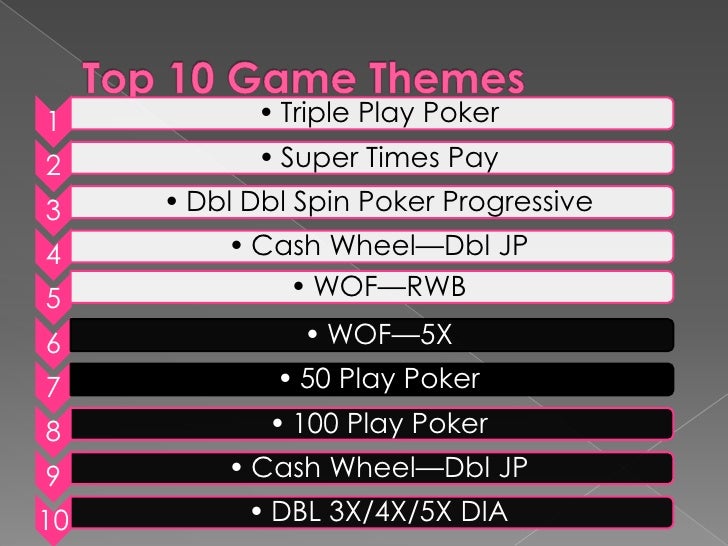 Top 10 Game Themes

1
• Triple Play Poker

2
• Super Times Pay

3
• Dbl Dbl Spin Poker Progressive

4
• Cash Wheel—Dbl JP

5
• WOF—RWB

6
• WOF—5X

7
• 50 Play Poker

8
• 100 Play Poker

9
• Cash Wheel—Dbl JP

10
• DBL 3X/4X/5X DIA